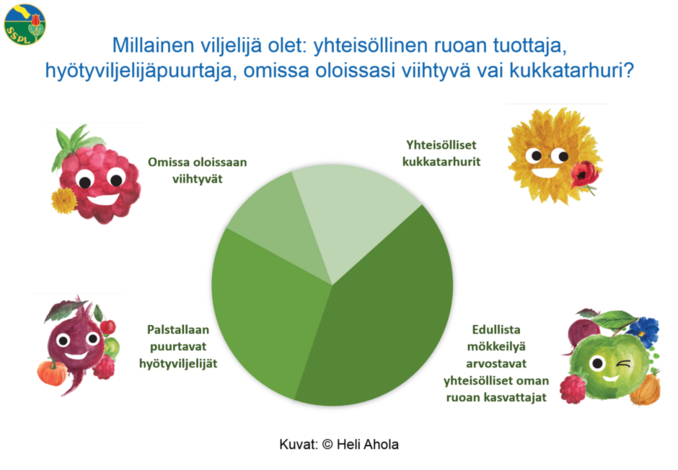 SSPL

Millainen viljelijä olet: yhteisöllinen ruoan tuottaja, hyötyviljelijäpuurtaja, omissa oloissasi viihtyvä vai kukkatarhuri?

Omissa oloissaan viihtyvät

Yhteisölliset kukkatarhurit

Palstallaan puurtavat hyötyviljelijät

Edullista mökkeilyä arvostavat yhteisölliset oman ruoan kasvattajat

Kuvat: © Heli Ahola